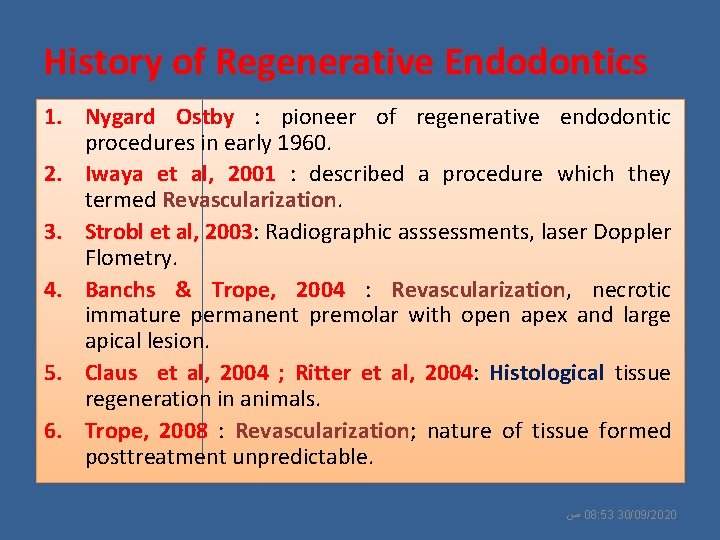 History of Regenerative Endodontics

1. Nygard Ostby : pioneer of regenerative endodontic procedures in early 1960.
2. Iwaya et al, 2001 : described a procedure which they termed Revascularization.
3. Strobl et al, 2003: Radiographic asssessments, laser Doppler Flometry.
4. Banchs & Trope, 2004 : Revascularization, necrotic immature permanent premolar with open apex and large apical lesion.
5. Claus et al, 2004 ; Ritter et al, 2004: Histological tissue regeneration in animals.
6. Trope, 2008 : Revascularization; nature of tissue formed posttreatment unpredictable.

ص 08:53 30/09/2020